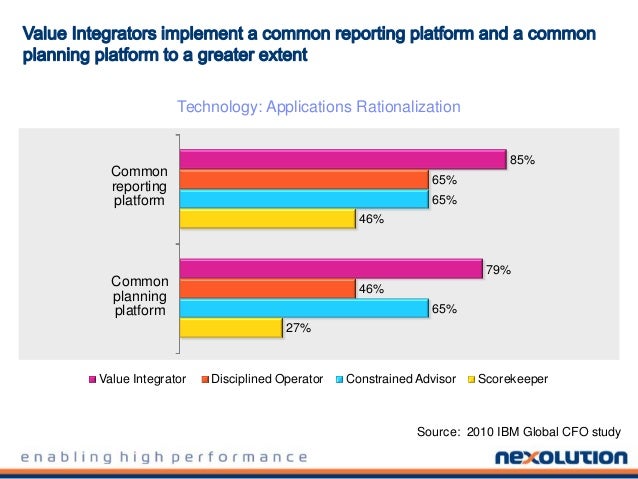 Value Integrators implement a common reporting platform and a common planning platform to a greater extent

Technology: Applications Rationalization

Common reporting platform

85%

65%

65%

46%

Common planning platform

79%

46%

65%

27%

Value Integrator Disciplined Operator Constrained Advisor Scorekeeper

Source: 2010 IBM Global CFO study

enabling high performance

nexolution